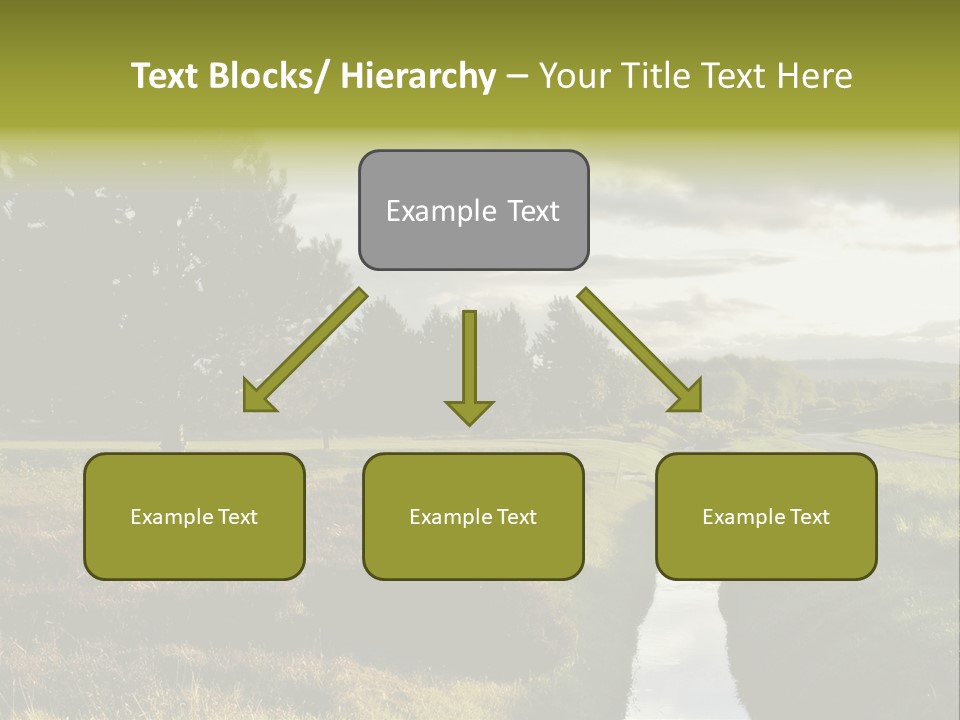 Text Blocks/ Hierarchy – Your Title Text Here

Example Text

Example Text

Example Text

Example Text